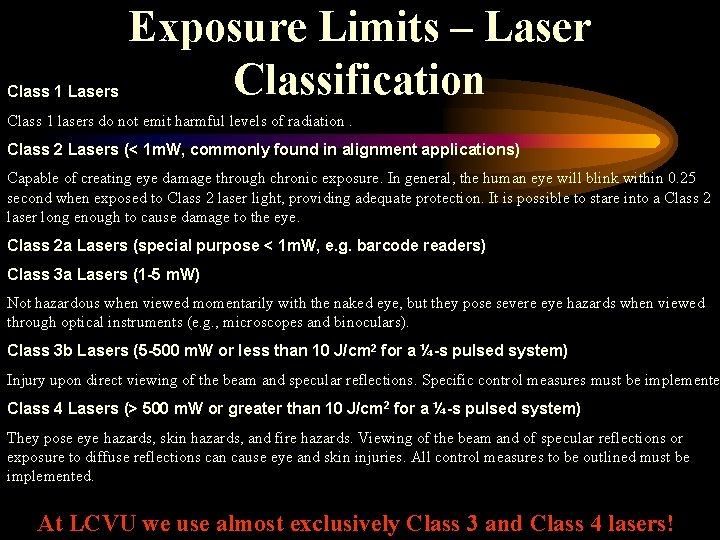 Exposure Limits – Laser Classification

Class 1 Lasers

Class 1 lasers do not emit harmful levels of radiation .

Class 2 Lasers (< 1mW, commonly found in alignment applications)

Capable of creating eye damage through chronic exposure. In general, the human eye will blink within 0.25 second when exposed to Class 2 laser light, providing adequate protection. It is possible to stare into a Class 2 laser long enough to cause damage to the eye.

Class 2a Lasers (special purpose < 1mW, e.g. barcode readers)

Class 3a Lasers (1-5 mW)

Not hazardous when viewed momentarily with the naked eye, but they pose severe eye hazards when viewed through optical instruments (e.g., microscopes and binoculars).

Class 3b Lasers (5-500 mW or less than 10 J/cm$^2$ for a ¼-s pulsed system)

Injury upon direct viewing of the beam and specular reflections. Specific control measures must be implemente

Class 4 Lasers (> 500 mW or greater than 10 J/cm$^2$ for a ¼-s pulsed system)

They pose eye hazards, skin hazards, and fire hazards. Viewing of the beam and of specular reflections or exposure to diffuse reflections can cause eye and skin injuries. All control measures to be outlined must be implemented.

At LCVU we use almost exclusively Class 3 and Class 4 lasers!